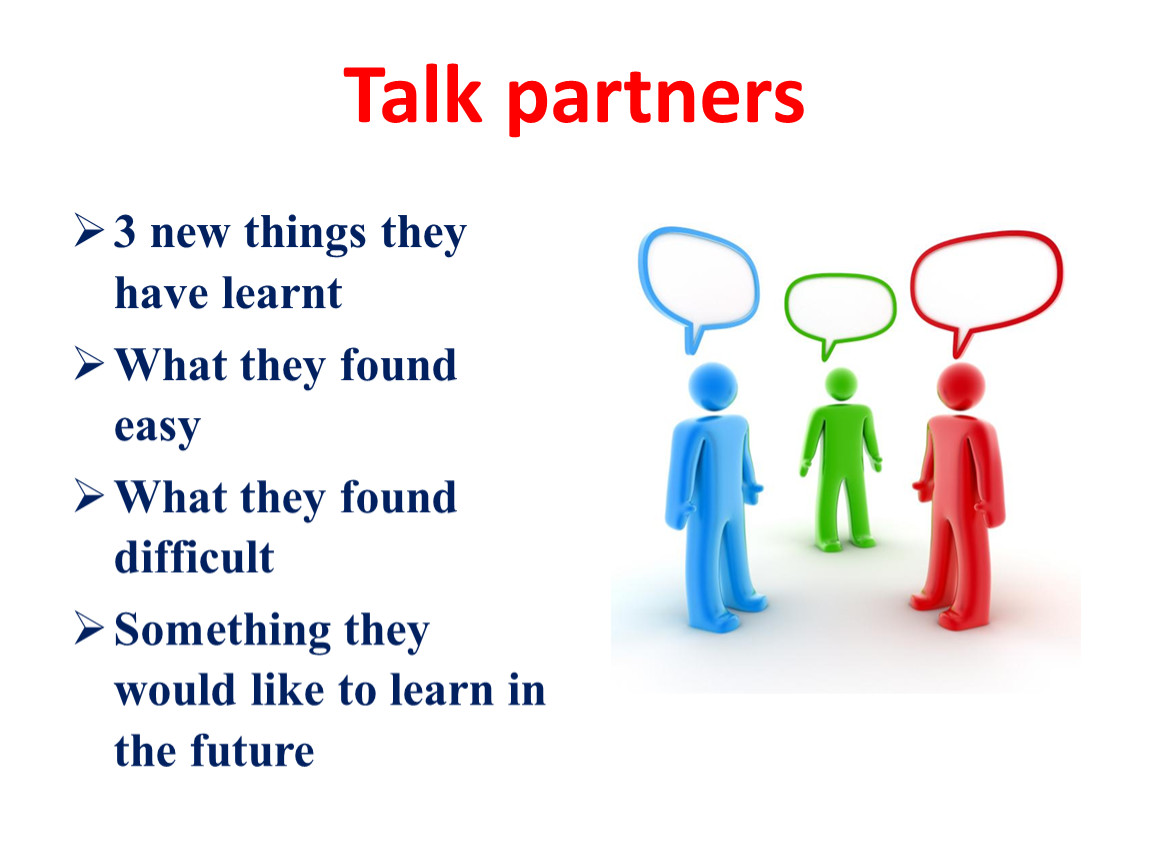 Talk partners

➢ 3 new things they have learnt
➢ What they found easy
➢ What they found difficult
➢ Something they would like to learn in the future